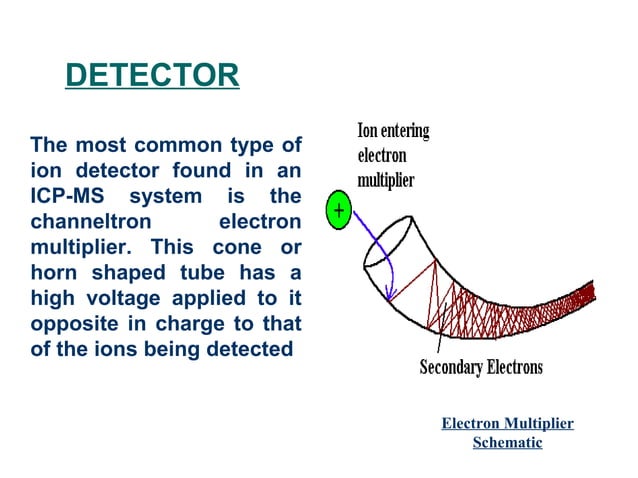 DETECTOR

The most common type of ion detector found in an ICP-MS system is the channeltron electron multiplier. This cone or horn shaped tube has a high voltage applied to it opposite in charge to that of the ions being detected

Ion entering electron multiplier

+

Secondary Electrons

Electron Multiplier Schematic